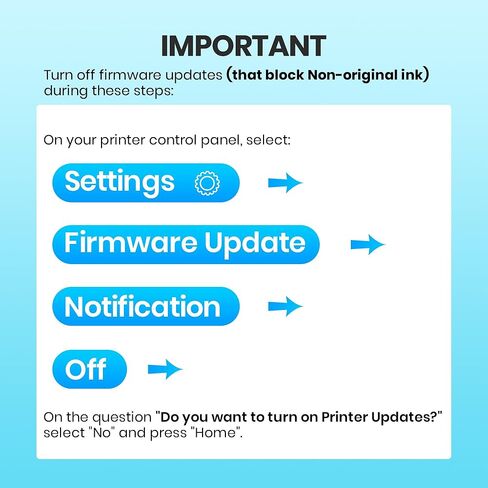 IMPORTANT

Turn off firmware updates (that block Non-original ink) during these steps:

On your printer control panel, select:

Settings

Firmware Update

Notification

Off

On the question "Do you want to turn on Printer Updates?" select "No" and press "Home".